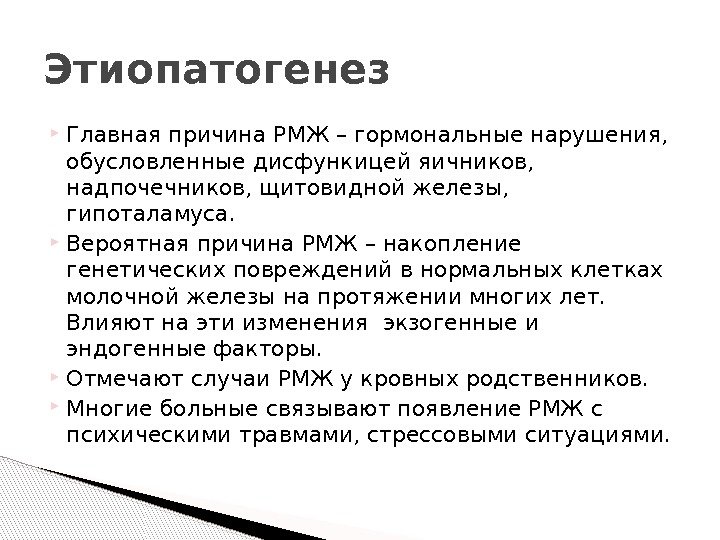 Этиопатогенез

Главная причина РМЖ – гормональные нарушения, обусловленные дисфункицей яичников, надпочечников, щитовидной железы, гипоталамуса.

Вероятная причина РМЖ – накопление генетических повреждений в нормальных клетках молочной железы на протяжении многих лет. Влияют на эти изменения  экзогенные и эндогенные факторы.

Отмечают случаи РМЖ у кровных родственников.

Многие больные связывают появление РМЖ с психическими травмами, стрессовыми ситуациями.